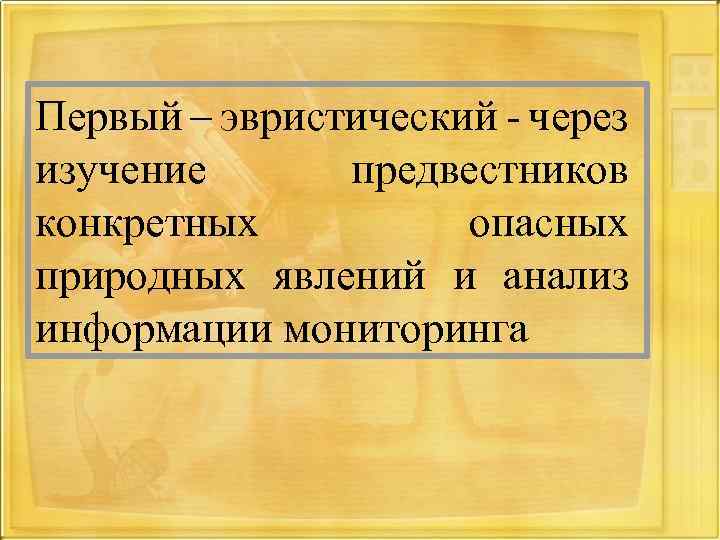 Первый – эвристический - через изучение предвестников конкретных опасных природных явлений и анализ информации мониторинга